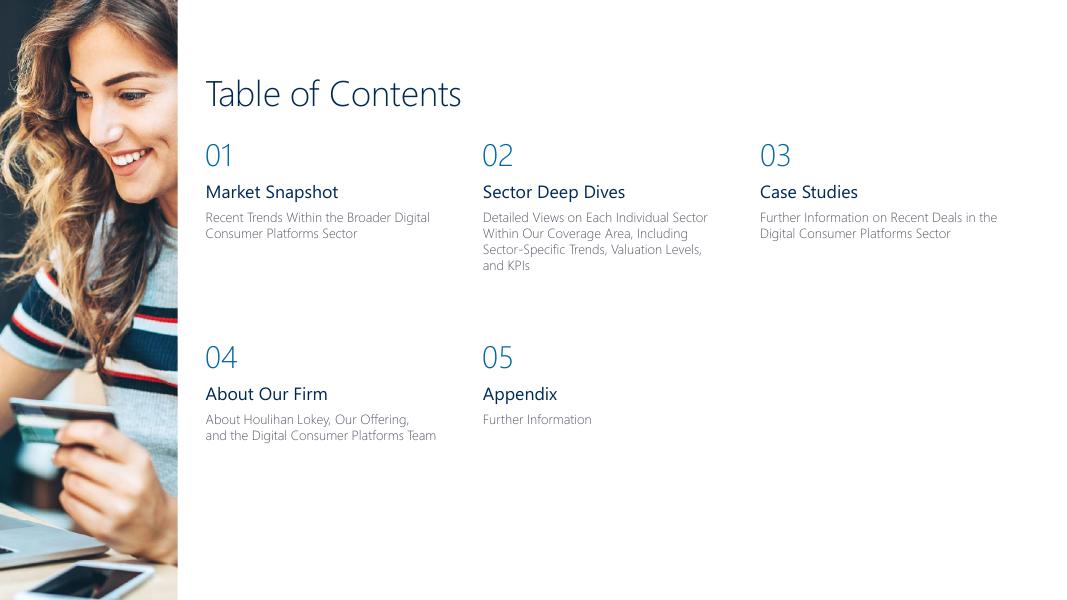 Table of Contents

01

Market Snapshot

Recent Trends Within the Broader Digital Consumer Platforms Sector

02

Sector Deep Dives

Detailed Views on Each Individual Sector Within Our Coverage Area, Including Sector-Specific Trends, Valuation Levels, and KPIs

03

Case Studies

Further Information on Recent Deals in the Digital Consumer Platforms Sector

04

About Our Firm

About Houlihan Lokey, Our Offering, and the Digital Consumer Platforms Team

05

Appendix

Further Information